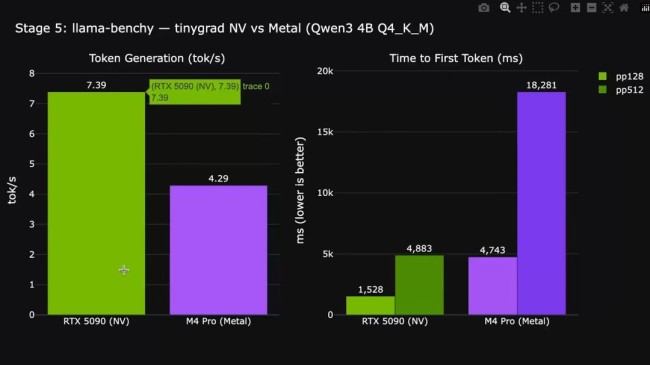 Stage 5: llama-benchy — tinygrad NV vs Metal (Qwen3 4B Q4_K_M)

Token Generation (tok/s)

tok/s

8
7
6
5
4
3
2
1
0

7.39
(RTX 5090 (NV), 7.39) trace 0
7.39

4.29

RTX 5090 (NV)
M4 Pro (Metal)

Time to First Token (ms)

ms (lower is better)

20k
15k
10k
5k
0

1,528
4,883
4,743
18,281

RTX 5090 (NV)
M4 Pro (Metal)

pp128
pp512